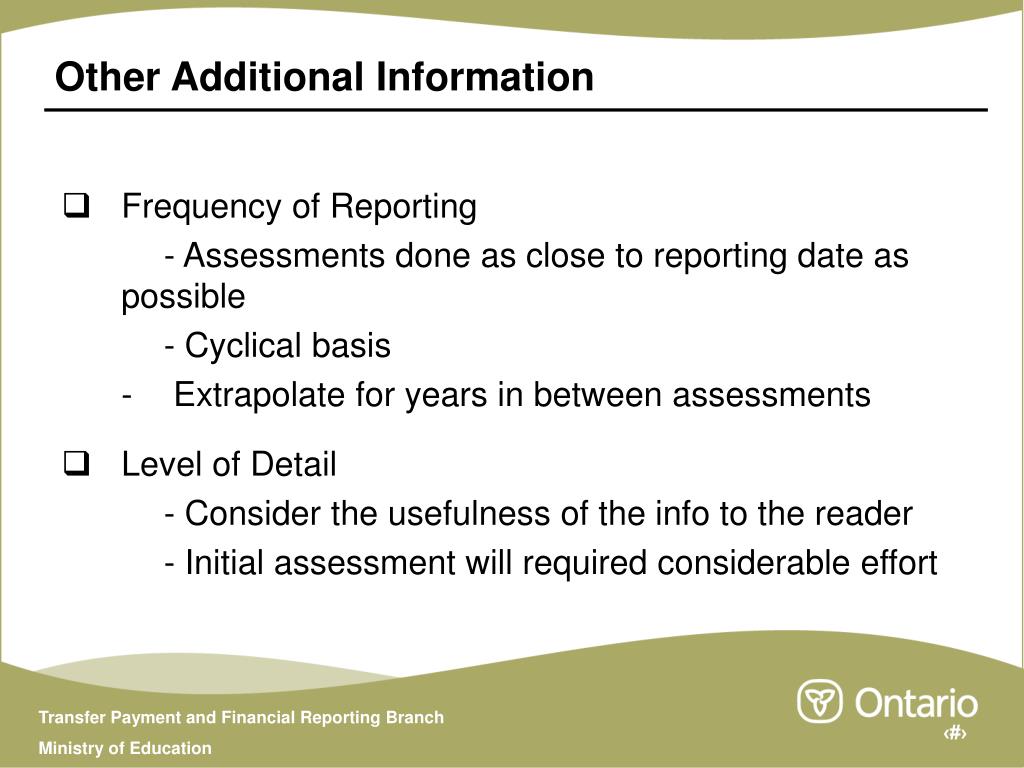 Other Additional Information

❑ Frequency of Reporting

- Assessments done as close to reporting date as possible

- Cyclical basis

- Extrapolate for years in between assessments

❑ Level of Detail

- Consider the usefulness of the info to the reader

- Initial assessment will required considerable effort

Transfer Payment and Financial Reporting Branch

Ministry of Education

Ontario

‹#›